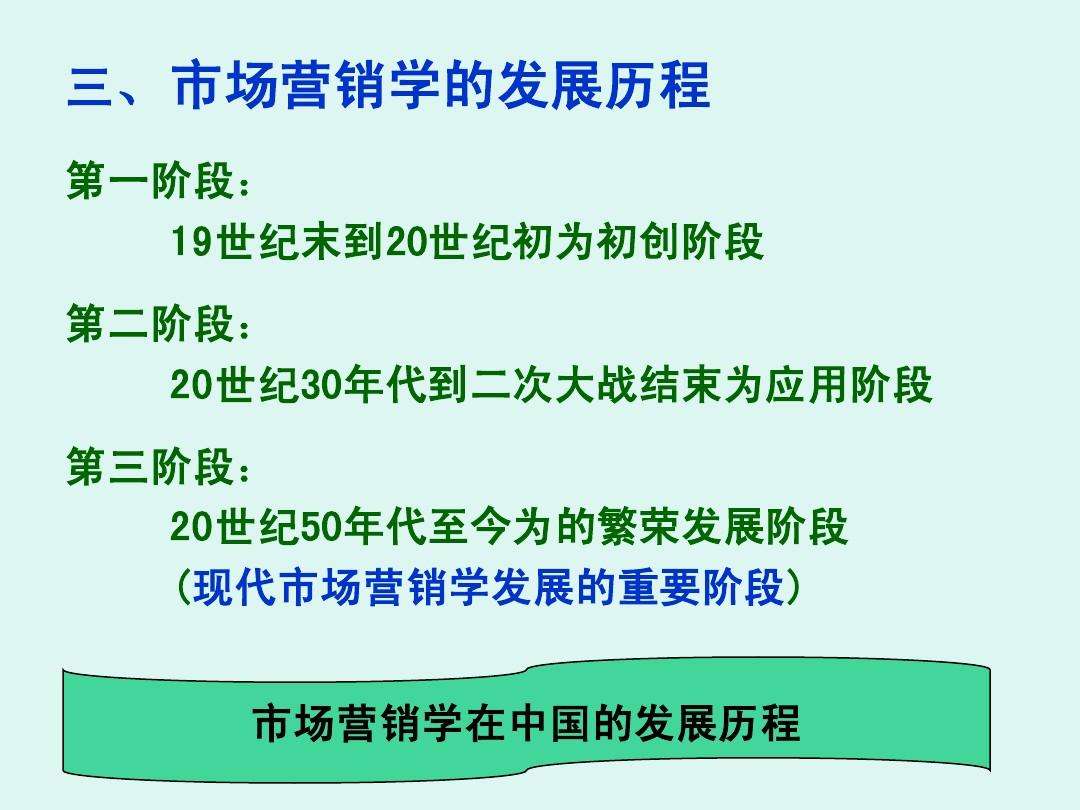 三、市场营销学的发展历程

第一阶段：
19世纪末到20世纪初为初创阶段

第二阶段：
20世纪30年代到二次大战结束为应用阶段

第三阶段：
20世纪50年代至今为的繁荣发展阶段
（现代市场营销学发展的重要阶段）

市场营销学在中国的发展历程